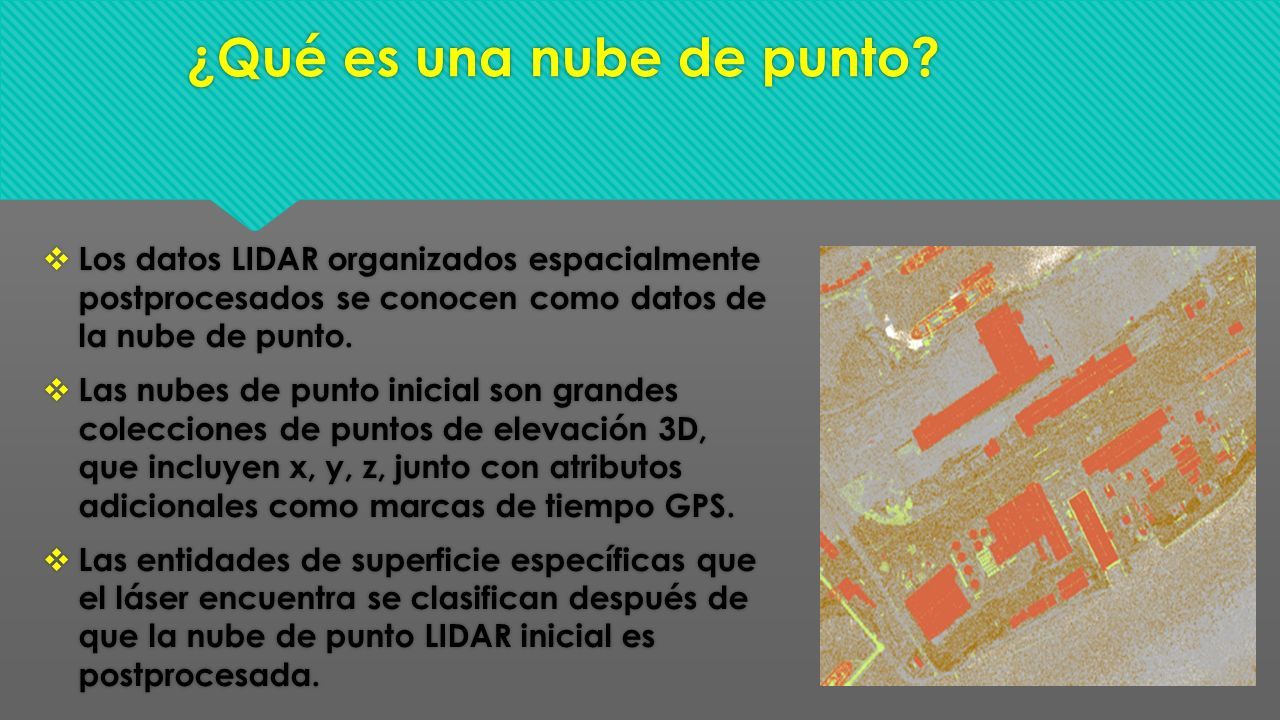 ¿Qué es una nube de punto?

❖ Los datos LIDAR organizados espacialmente postprocesados se conocen como datos de la nube de punto.

❖ Las nubes de punto inicial son grandes colecciones de puntos de elevación 3D, que incluyen x, y, z, junto con atributos adicionales como marcas de tiempo GPS.

❖ Las entidades de superficie específicas que el láser encuentra se clasifican después de que la nube de punto LIDAR inicial es postprocesada.